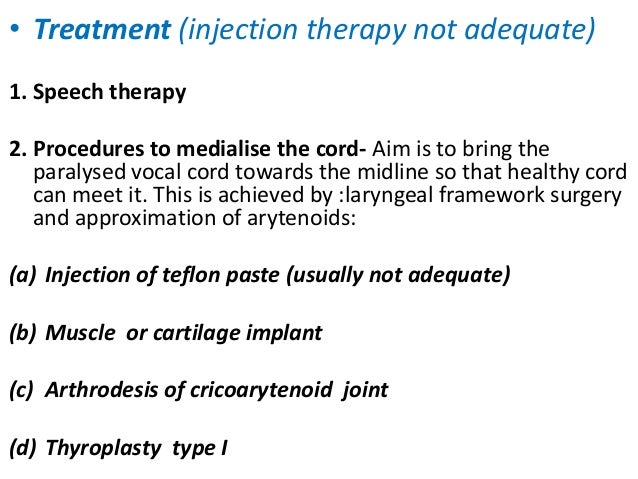 • Treatment (injection therapy not adequate)

1. Speech therapy

2. Procedures to medialise the cord- Aim is to bring the paralysed vocal cord towards the midline so that healthy cord can meet it. This is achieved by :laryngeal framework surgery and approximation of arytenoids:

(a) Injection of teflon paste (usually not adequate)

(b) Muscle or cartilage implant

(c) Arthrodesis of cricoarytenoid joint

(d) Thyroplasty type I